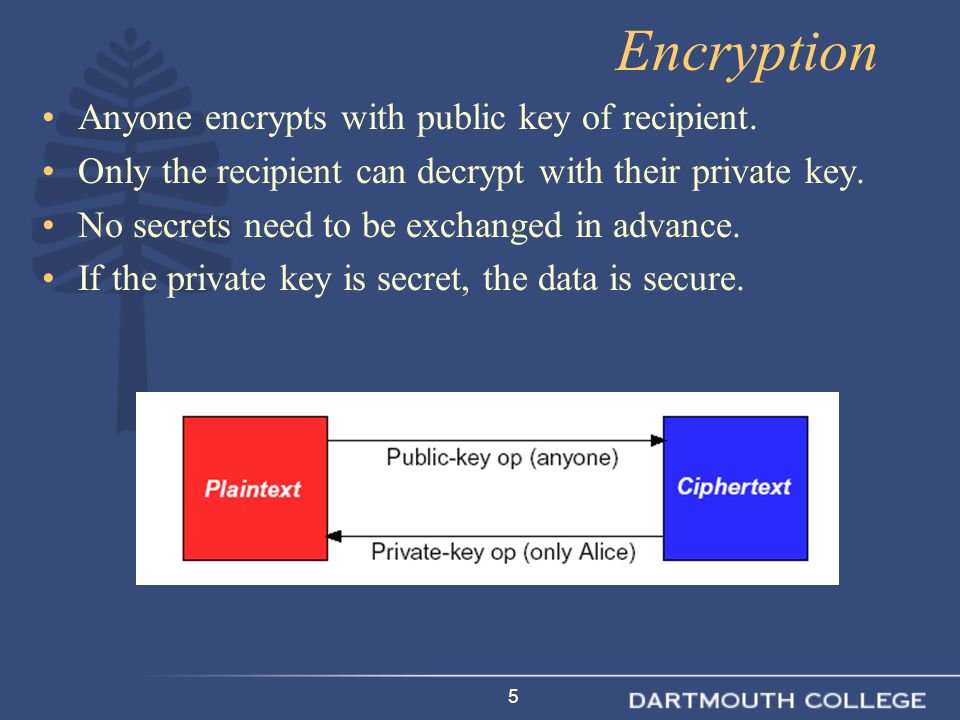 Encryption

• Anyone encrypts with public key of recipient.
• Only the recipient can decrypt with their private key.
• No secrets need to be exchanged in advance.
• If the private key is secret, the data is secure.

Plaintext

Public-key op (anyone)

Private-key op (only Alice)

Ciphertext

5

DARTMOUTH COLLEGE